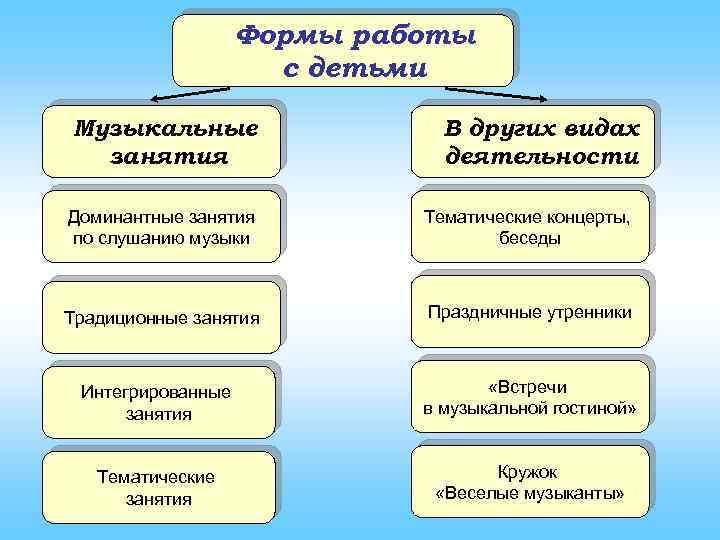 Формы работы с детьми

Музыкальные занятия

Доминантные занятия по слушанию музыки

Традиционные занятия

Интегрированные занятия

Тематические занятия

В других видах деятельности

Тематические концерты, беседы

Праздничные утренники

«Встречи в музыкальной гостиной»

Кружок «Веселые музыканты»